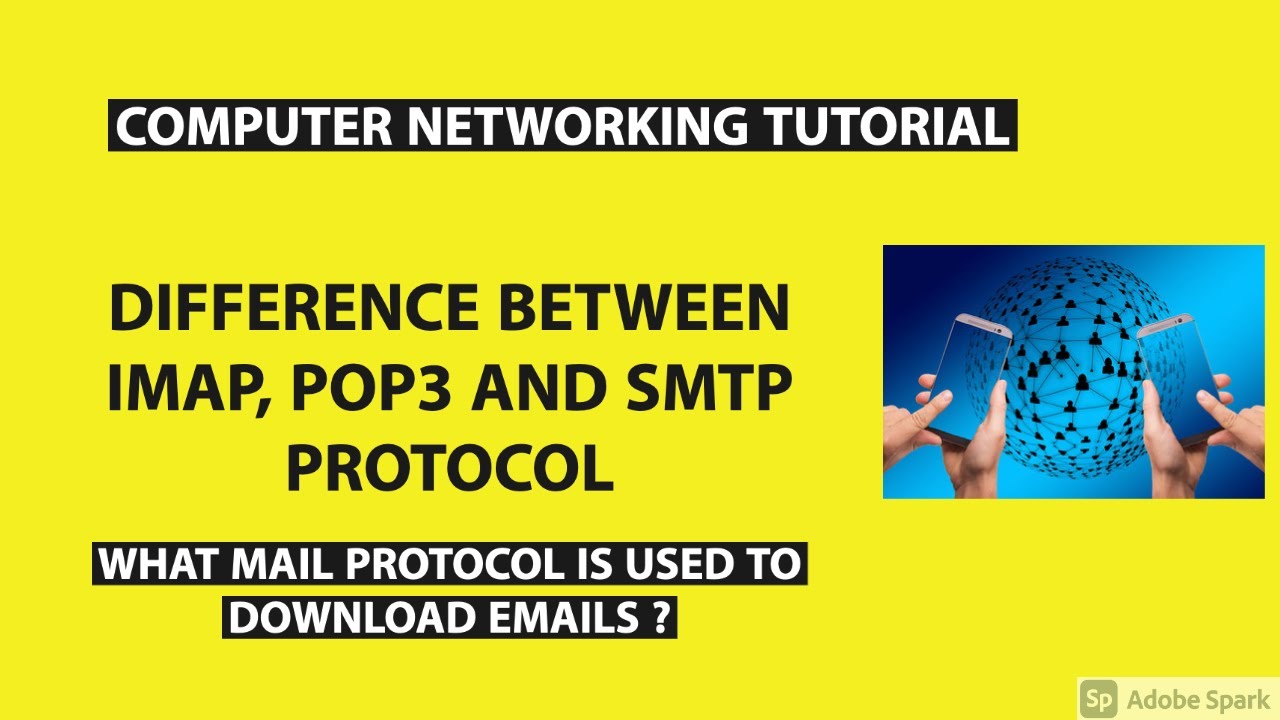 COMPUTER NETWORKING TUTORIAL

DIFFERENCE BETWEEN IMAP, POP3 AND SMTP PROTOCOL

WHAT MAIL PROTOCOL IS USED TO DOWNLOAD EMAILS ?

Sp Adobe Spark